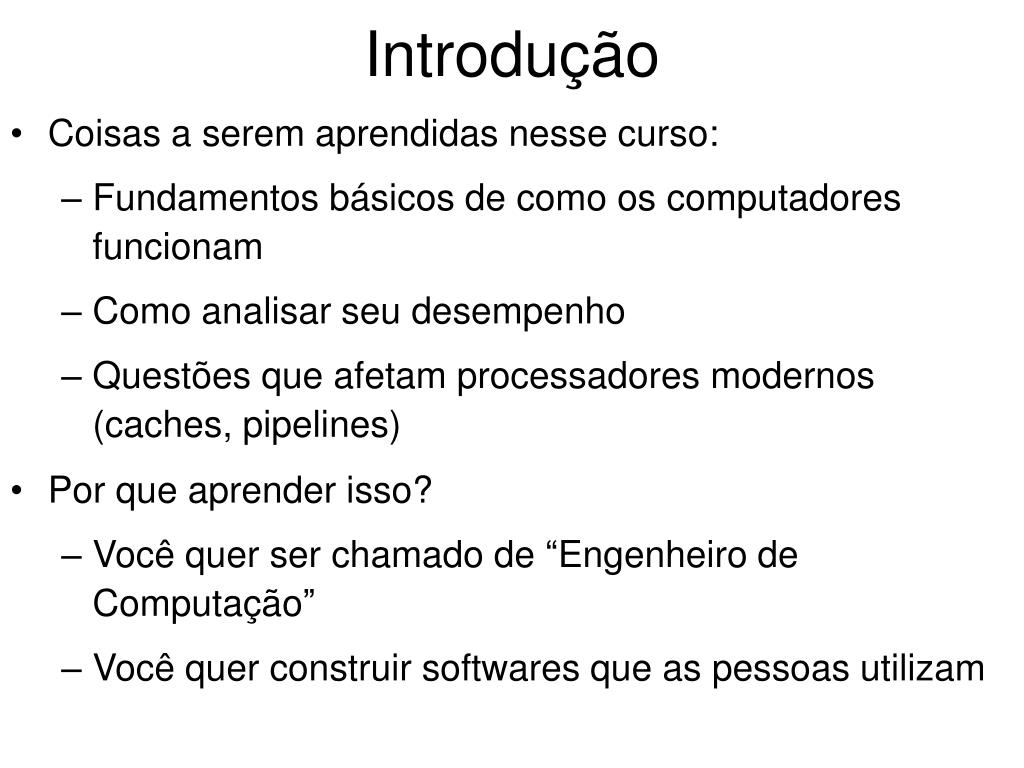 Introdução

• Coisas a serem aprendidas nesse curso:
– Fundamentos básicos de como os computadores funcionam
– Como analisar seu desempenho
– Questões que afetam processadores modernos (caches, pipelines)

• Por que aprender isso?
– Você quer ser chamado de “Engenheiro de Computação”
– Você quer construir softwares que as pessoas utilizam